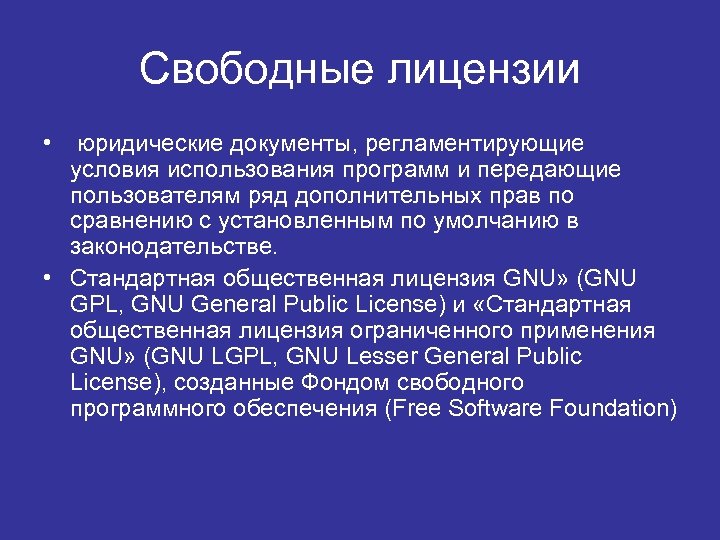 Свободные лицензии

• юридические документы, регламентирующие условия использования программ и передающие пользователям ряд дополнительных прав по сравнению с установленным по умолчанию в законодательстве.

• Стандартная общественная лицензия GNU» (GNU GPL, GNU General Public License) и «Стандартная общественная лицензия ограниченного применения GNU» (GNU LGPL, GNU Lesser General Public License), созданные Фондом свободного программного обеспечения (Free Software Foundation)